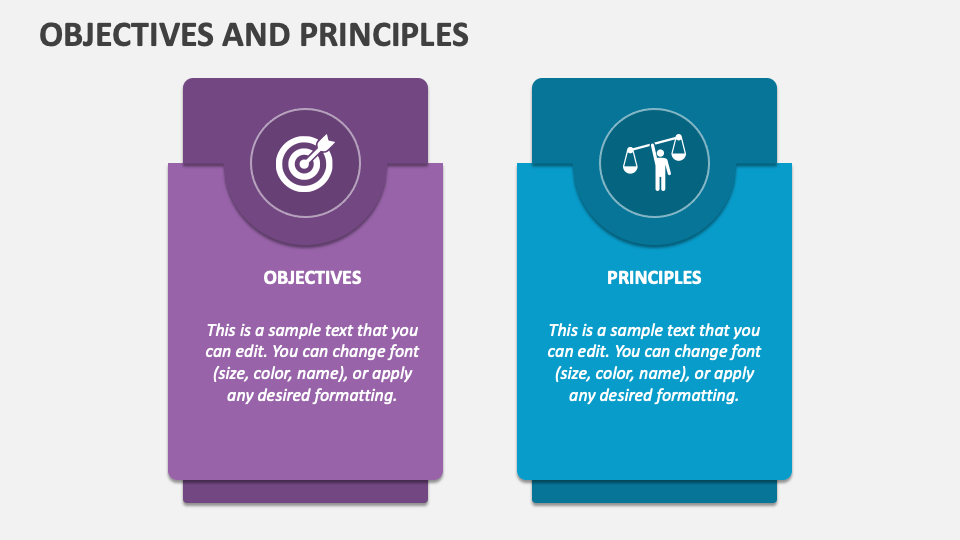 OBJECTIVES AND PRINCIPLES

OBJECTIVES

This is a sample text that you can edit. You can change font (size, color, name), or apply any desired formatting.

PRINCIPLES

This is a sample text that you can edit. You can change font (size, color, name), or apply any desired formatting.